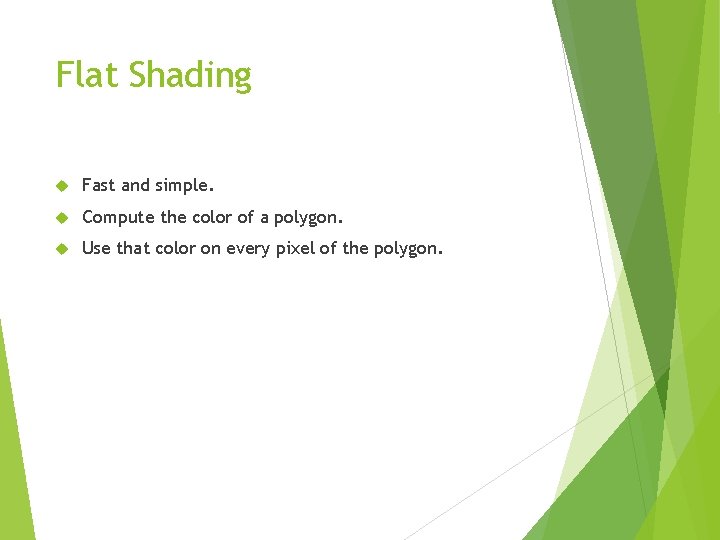 Flat Shading

Fast and simple.

Compute the color of a polygon.

Use that color on every pixel of the polygon.